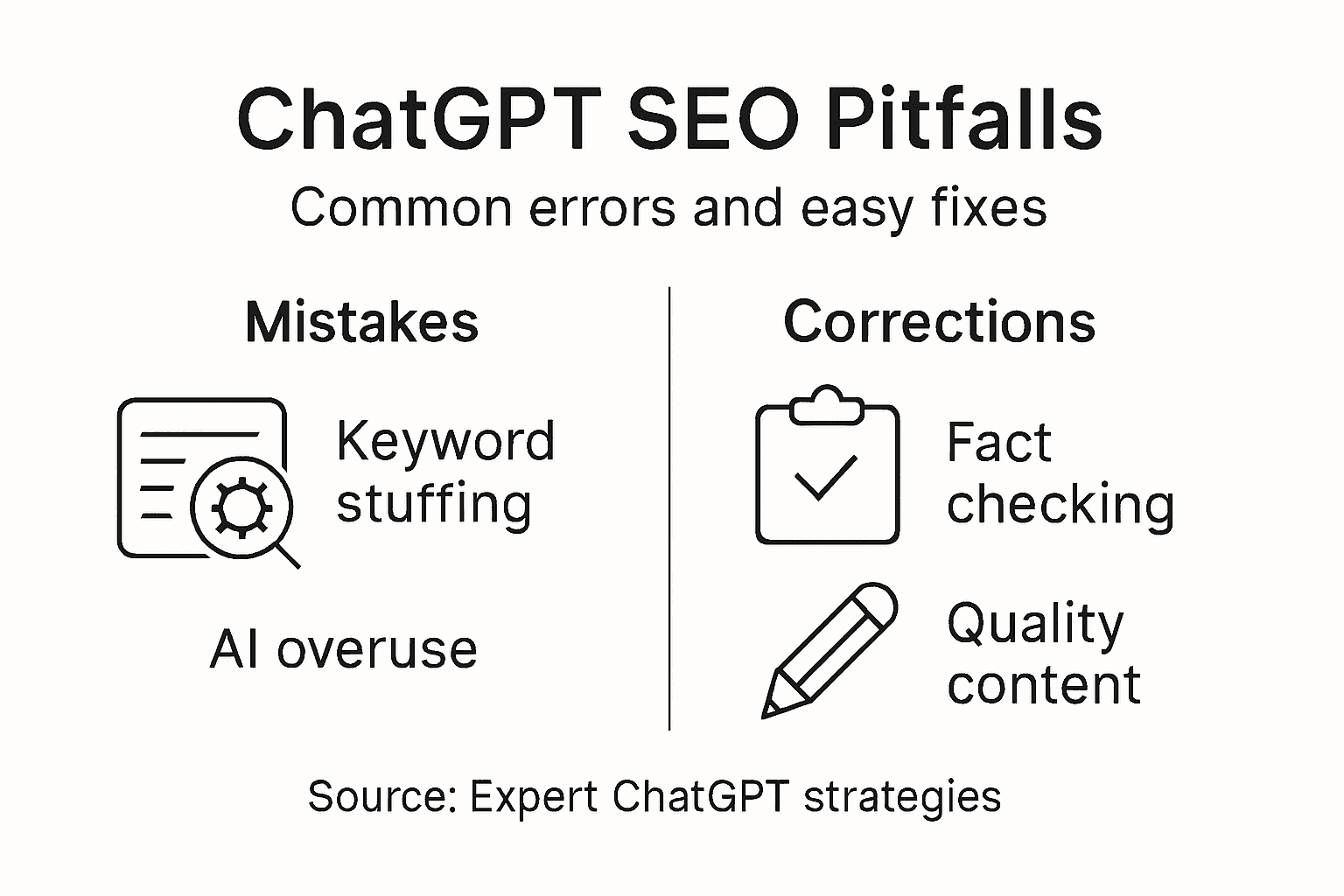 ChatGPT SEO Pitfalls
Common errors and easy fixes

Mistakes

Keyword stuffing

AI overuse

Corrections

Fact checking

Quality content

Source: Expert ChatGPT strategies